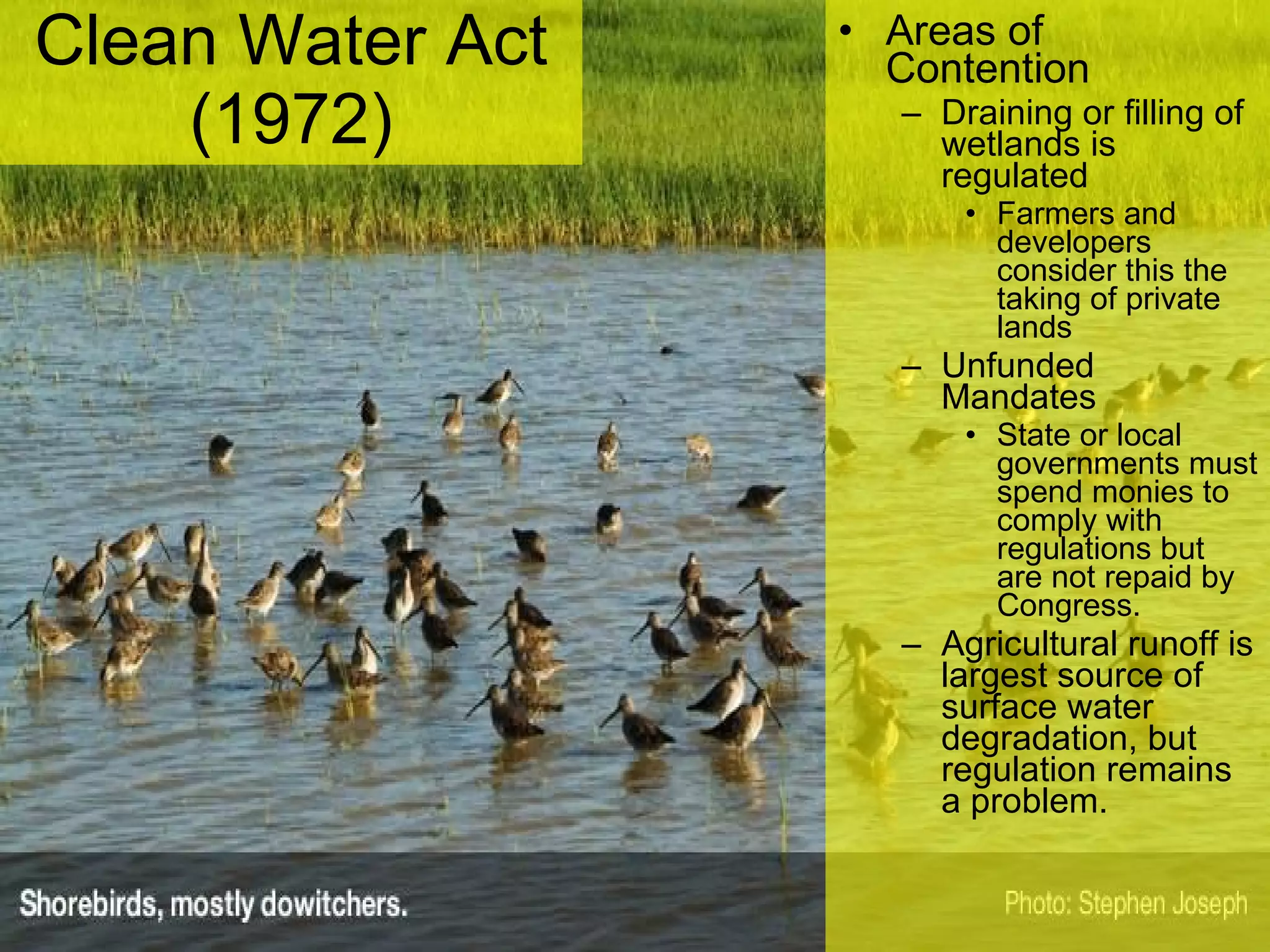 Clean Water Act (1972)

• Areas of Contention
– Draining or filling of wetlands is regulated
• Farmers and developers consider this the taking of private lands
– Unfunded Mandates
• State or local governments must spend monies to comply with regulations but are not repaid by Congress.
– Agricultural runoff is largest source of surface water degradation, but regulation remains a problem.

Shorebirds, mostly dowitchers.

Photo: Stephen Joseph